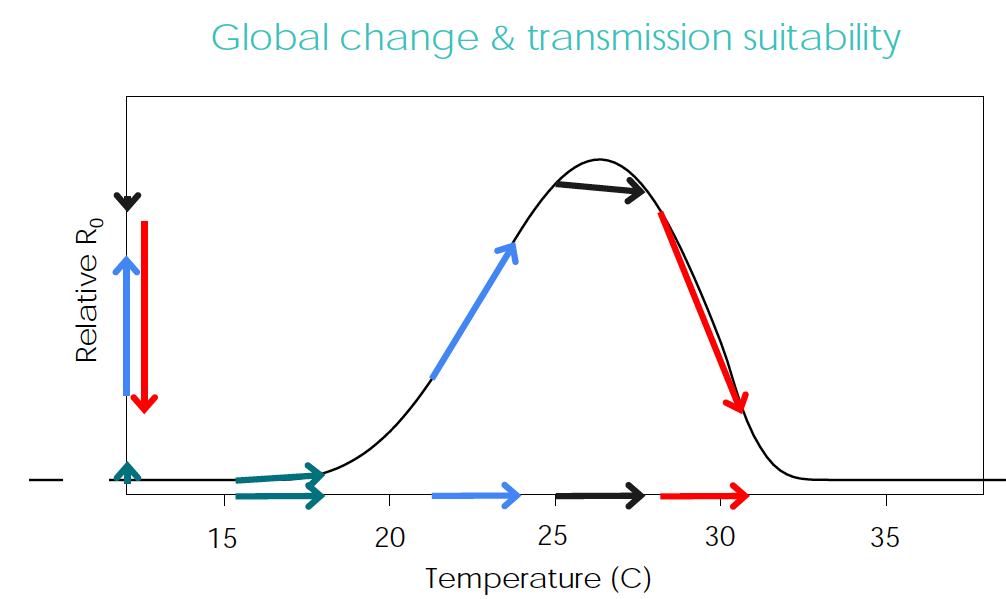 Global change & transmission suitability

Relative $R_0$

15 20 25 30 35

Temperature (C)